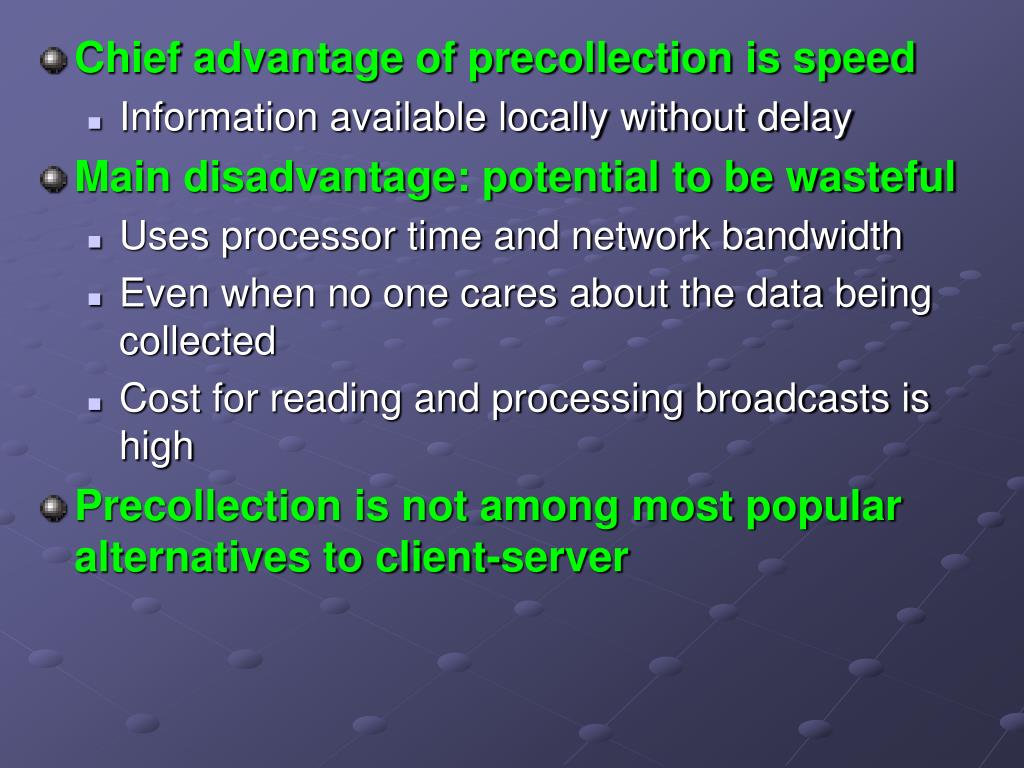 Chief advantage of precollection is speed

Information available locally without delay

Main disadvantage: potential to be wasteful

Uses processor time and network bandwidth

Even when no one cares about the data being collected

Cost for reading and processing broadcasts is high

Precollection is not among most popular alternatives to client-server